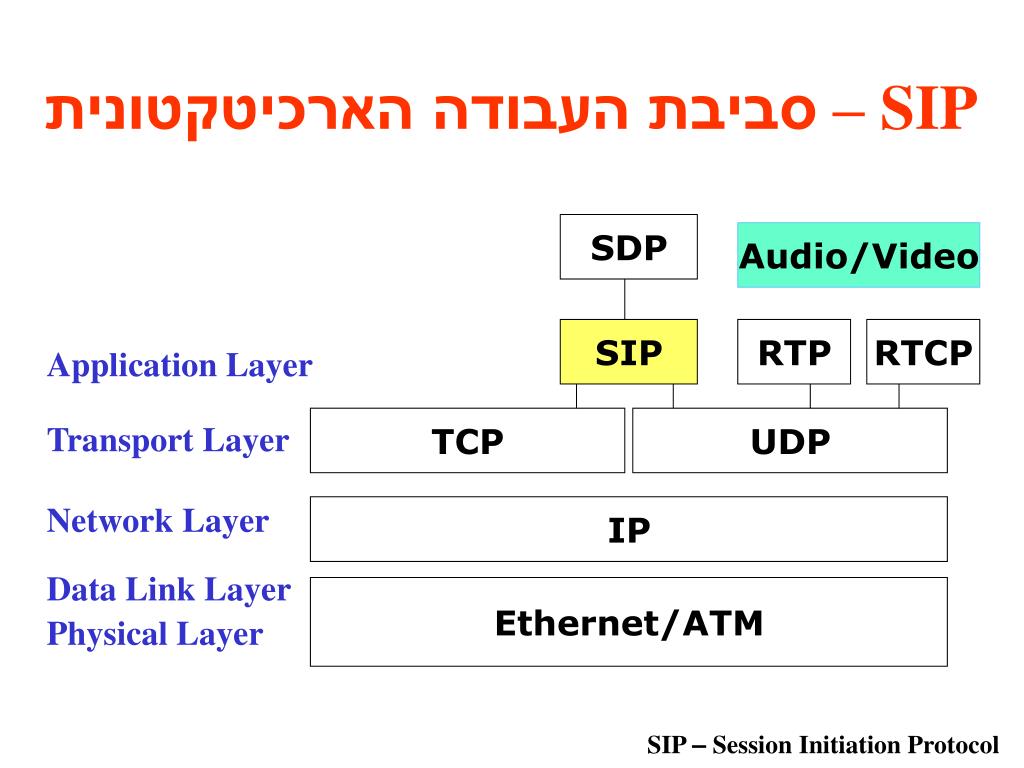 SIP – סביבת העבודה הארכיטקטונית

SDP

Audio/Video

Application Layer

SIP

RTP

RTCP

Transport Layer

TCP

UDP

Network Layer

IP

Data Link Layer
Physical Layer

Ethernet/ATM

SIP – Session Initiation Protocol